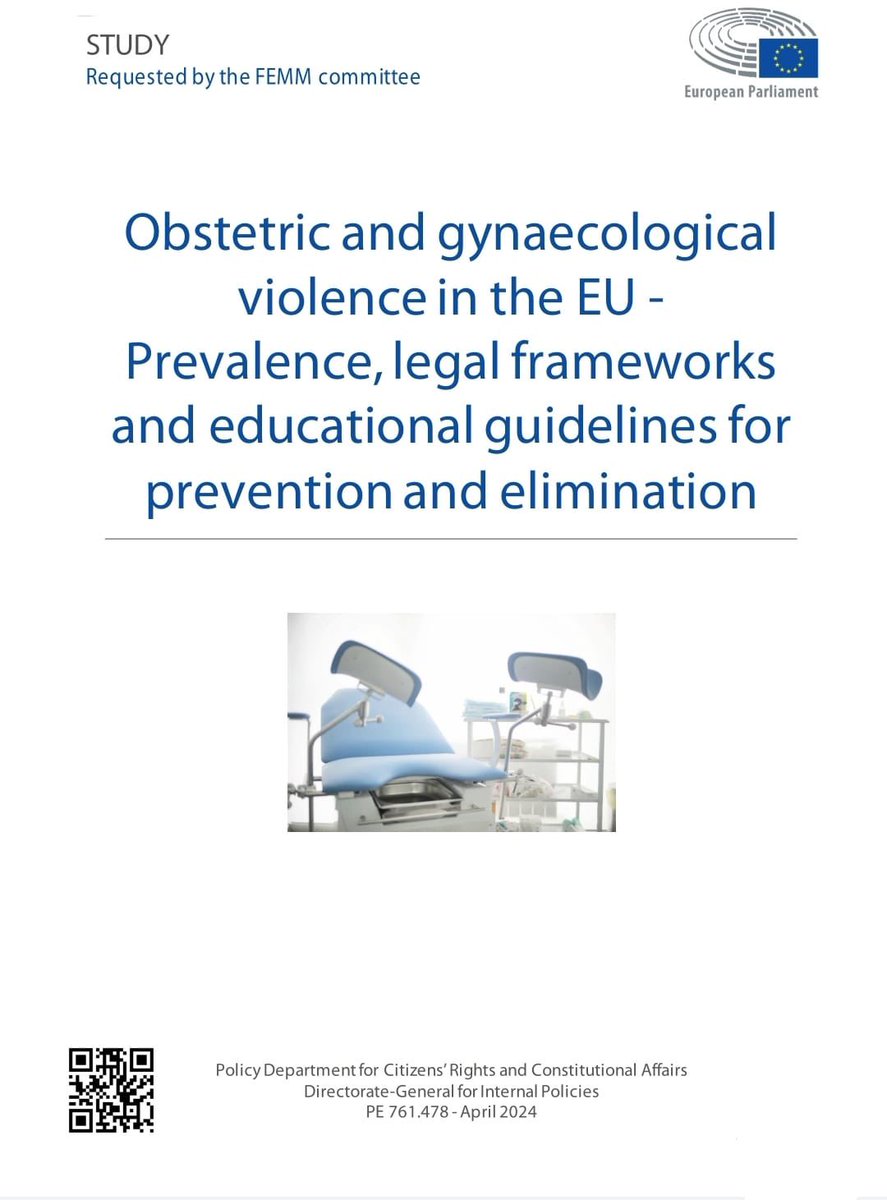 STUDY
Requested by the FEMM committee

European Parliament

Obstetric and gynaecological violence in the EU - Prevalence, legal frameworks and educational guidelines for prevention and elimination

Policy Department for Citizens' Rights and Constitutional Affairs
Directorate-General for Internal Policies
PE 761.478 - April 2024